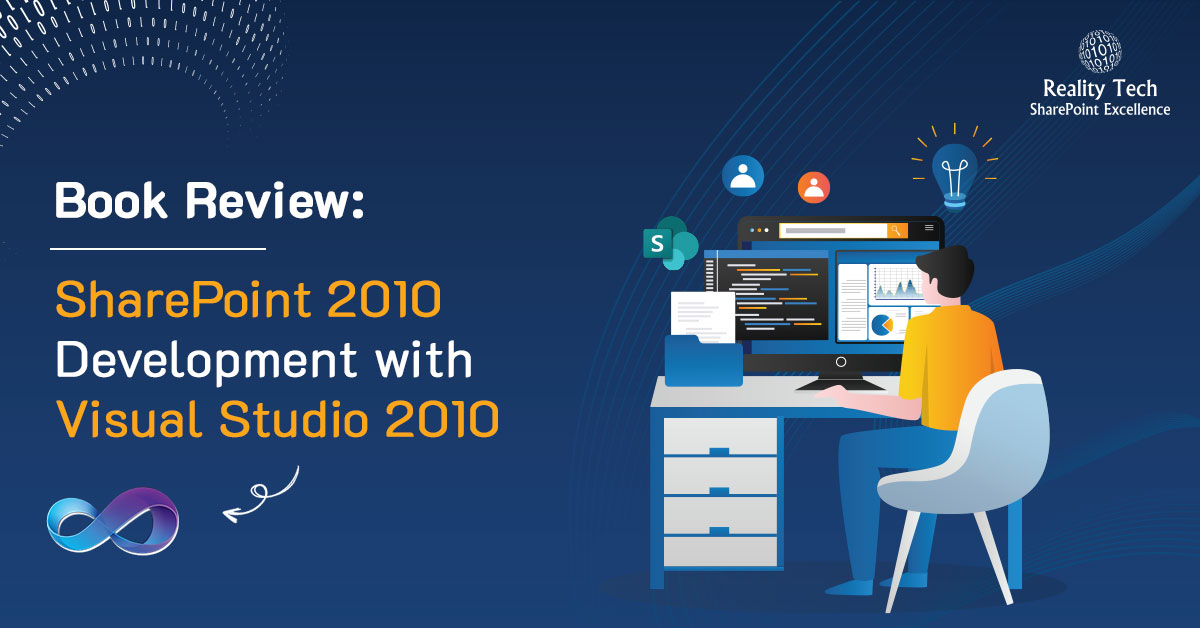 Reality Tech
SharePoint Excellence

Book Review:

SharePoint 2010 Development with Visual Studio 2010

S